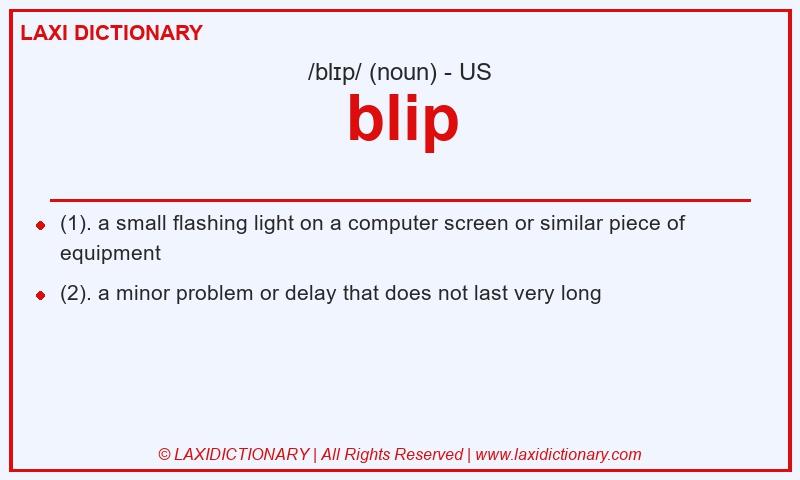 LAXI DICTIONARY

/blɪp/ (noun) - US

blip

- (1). a small flashing light on a computer screen or similar piece of equipment
- (2). a minor problem or delay that does not last very long

© LAXIDICTIONARY | All Rights Reserved | www.laxidictionary.com